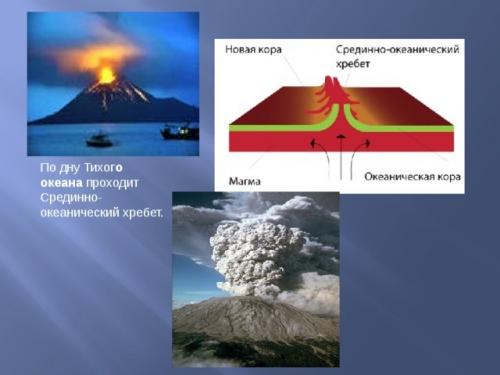 Новая кора

Срединно-океанический хребет

Магма

Океаническая кора

По дну Тихого океана проходит Срединно-океанический хребет.